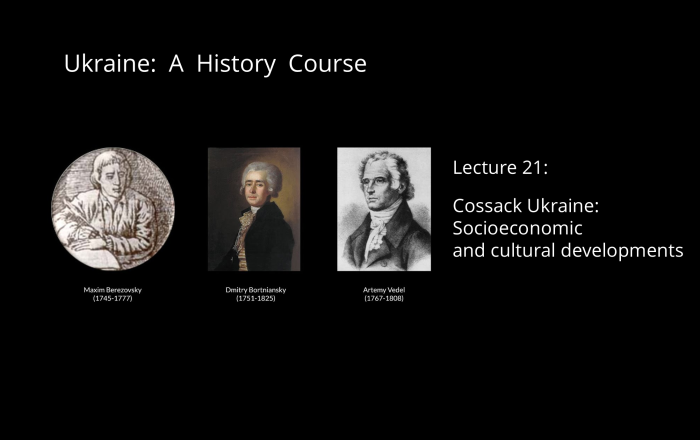 Ukraine: A History Course

Maxim Berezovsky
(1745-1777)

Dmitry Bortniansky
(1751-1825)

Artemy Vedel
(1767-1808)

Lecture 21:

Cossack Ukraine:
Socioeconomic
and cultural developments